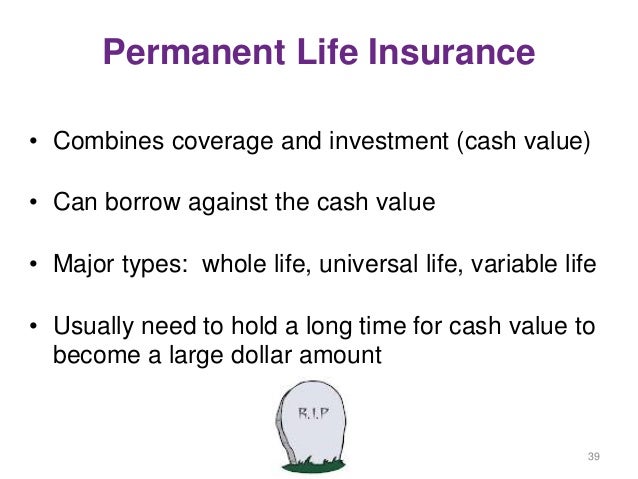 Permanent Life Insurance

• Combines coverage and investment (cash value)

• Can borrow against the cash value

• Major types: whole life, universal life, variable life

• Usually need to hold a long time for cash value to become a large dollar amount

R.I.P

39